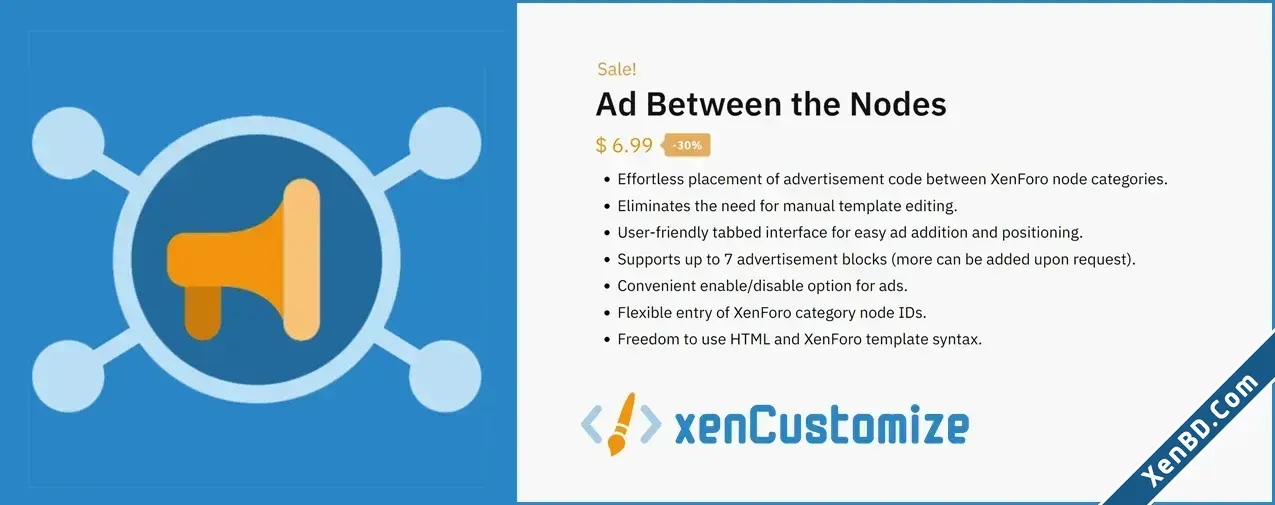 Sale!

Ad Between the Nodes

$ 6.99 -30%

- Effortless placement of advertisement code between XenForo node categories.
- Eliminates the need for manual template editing.
- User-friendly tabbed interface for easy ad addition and positioning.
- Supports up to 7 advertisement blocks (more can be added upon request).
- Convenient enable/disable option for ads.
- Flexible entry of XenForo category node IDs.
- Freedom to use HTML and XenForo template syntax.

xenCustomize

XenBD.Com